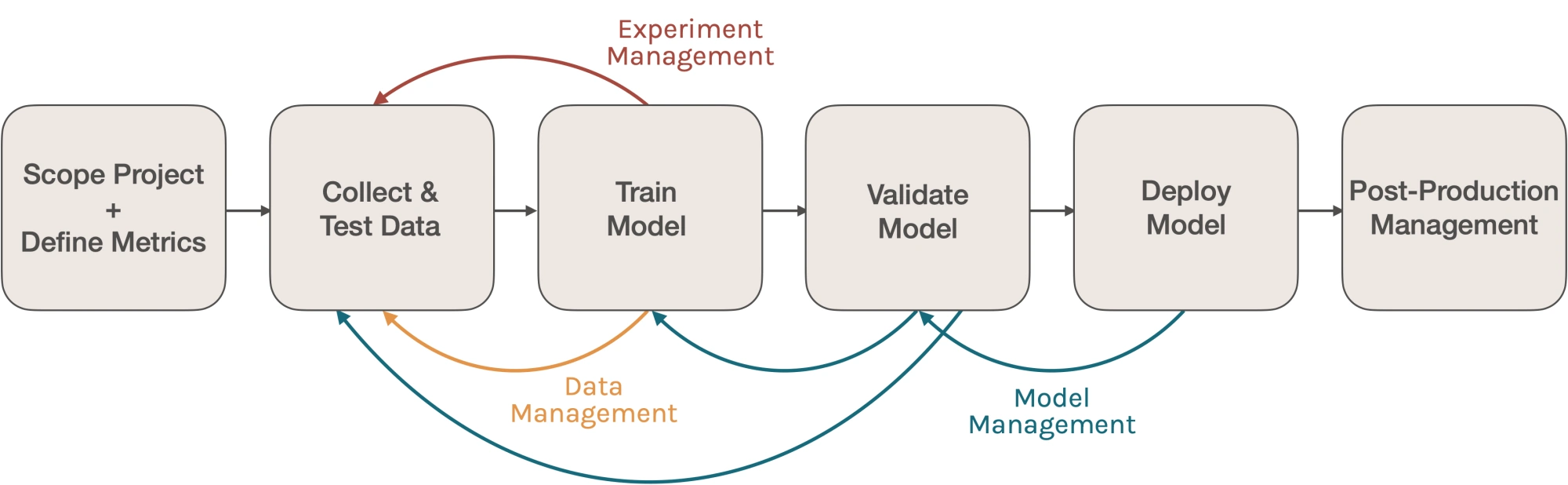 Experiment Management

Scope Project + Define Metrics

Collect & Test Data

Train Model

Validate Model

Deploy Model

Post-Production Management

Data Management

Model Management